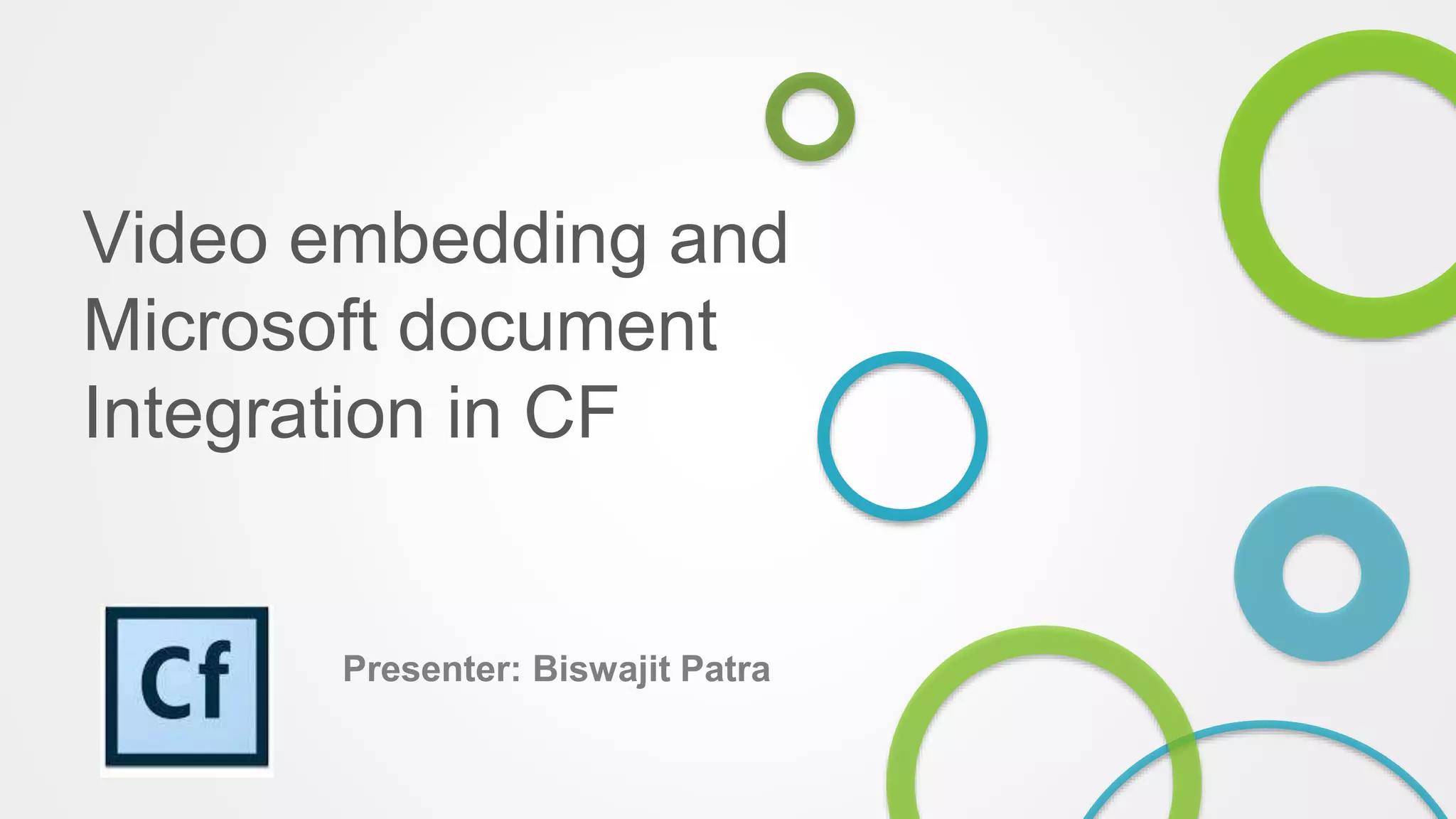 Video embedding and Microsoft document Integration in CF

Cf

Presenter: Biswajit Patra